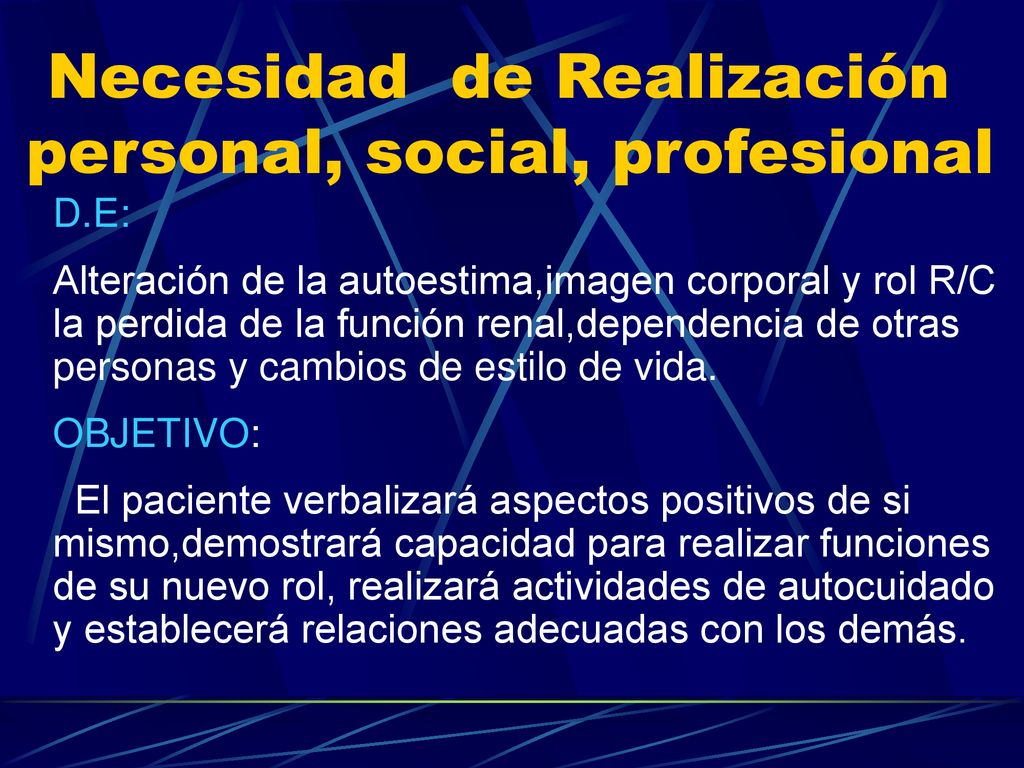 Necesidad de Realización personal, social, profesional

D.E:

Alteración de la autoestima,imagen corporal y rol R/C la perdida de la función renal,dependencia de otras personas y cambios de estilo de vida.

OBJETIVO:

El paciente verbalizará aspectos positivos de si mismo,demostrará capacidad para realizar funciones de su nuevo rol, realizará actividades de autocuidado y establecerá relaciones adecuadas con los demás.